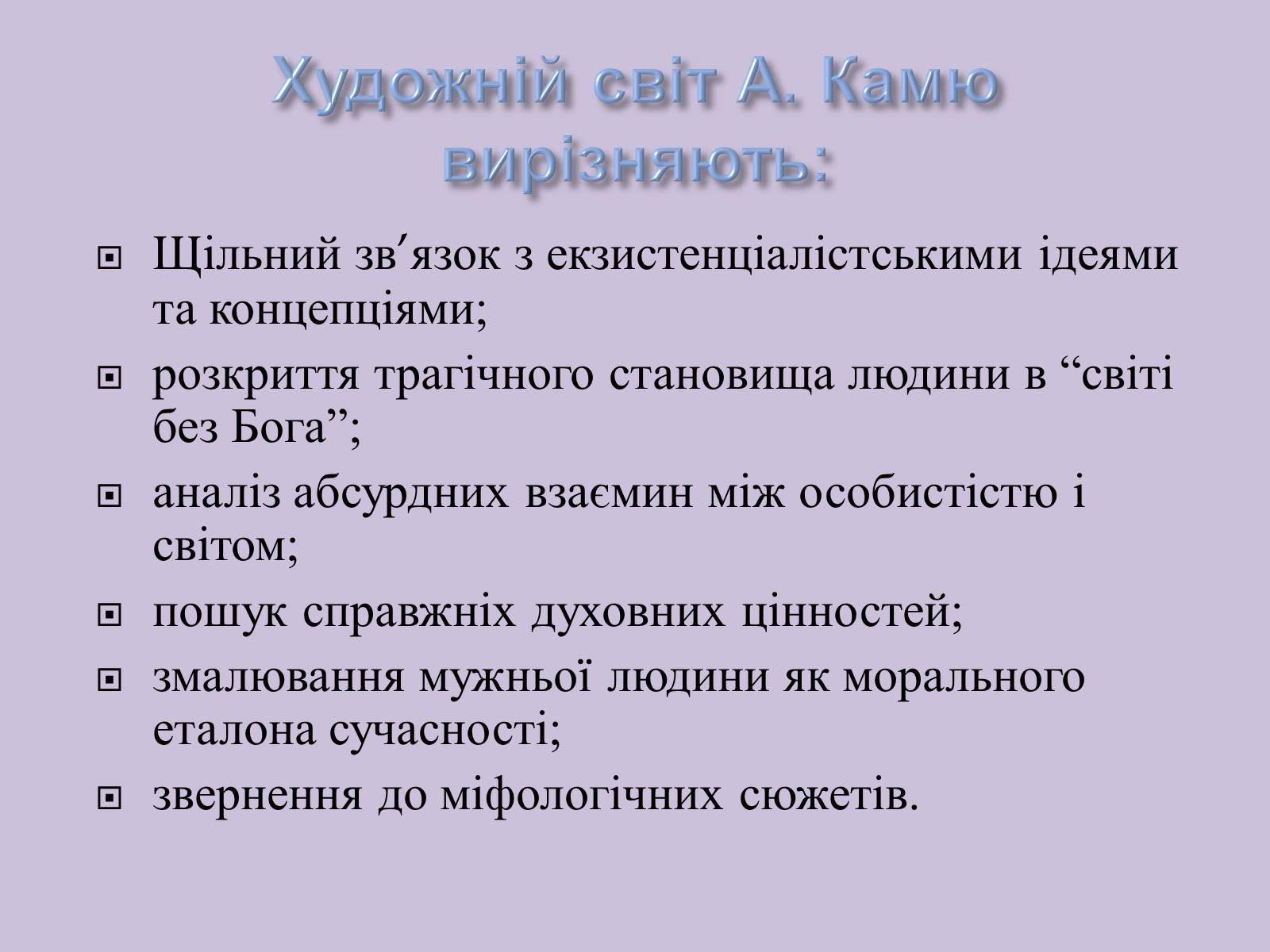 Художній світ А. Камю вирізняють:

Щільний зв′язок з екзистенціалістськими ідеями та концепціями;

розкриття трагічного становища людини в “світі без Бога”;

аналіз абсурдних взаємин між особистістю і світом;

пошук справжніх духовних цінностей;

змалювання мужньої людини як морального еталона сучасності;

звернення до міфологічних сюжетів.